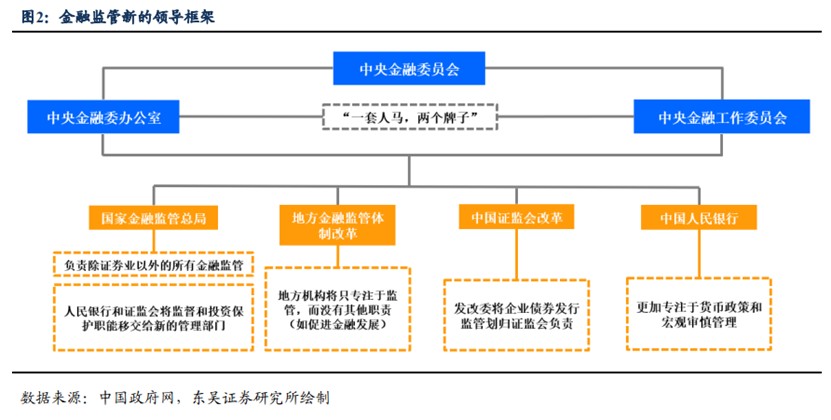 图2：金融监管新的领导框架

中央金融委员会

中央金融委办公室

“一套人马，两个牌子”

中央金融工作委员会

国家金融监管总局

负责除证券业以外的所有金融监管

人民银行和证监会将监督和投资保护职能移交给新的管理部门

地方金融监管体制改革

地方机构将只专注于监管，而没有其他职责（如促进金融发展）

中国证监会改革

发改委将企业债券发行监管划归证监会负责

中国人民银行

更加专注于货币政策和宏观审慎管理

数据来源：中国政府网，东吴证券研究所绘制